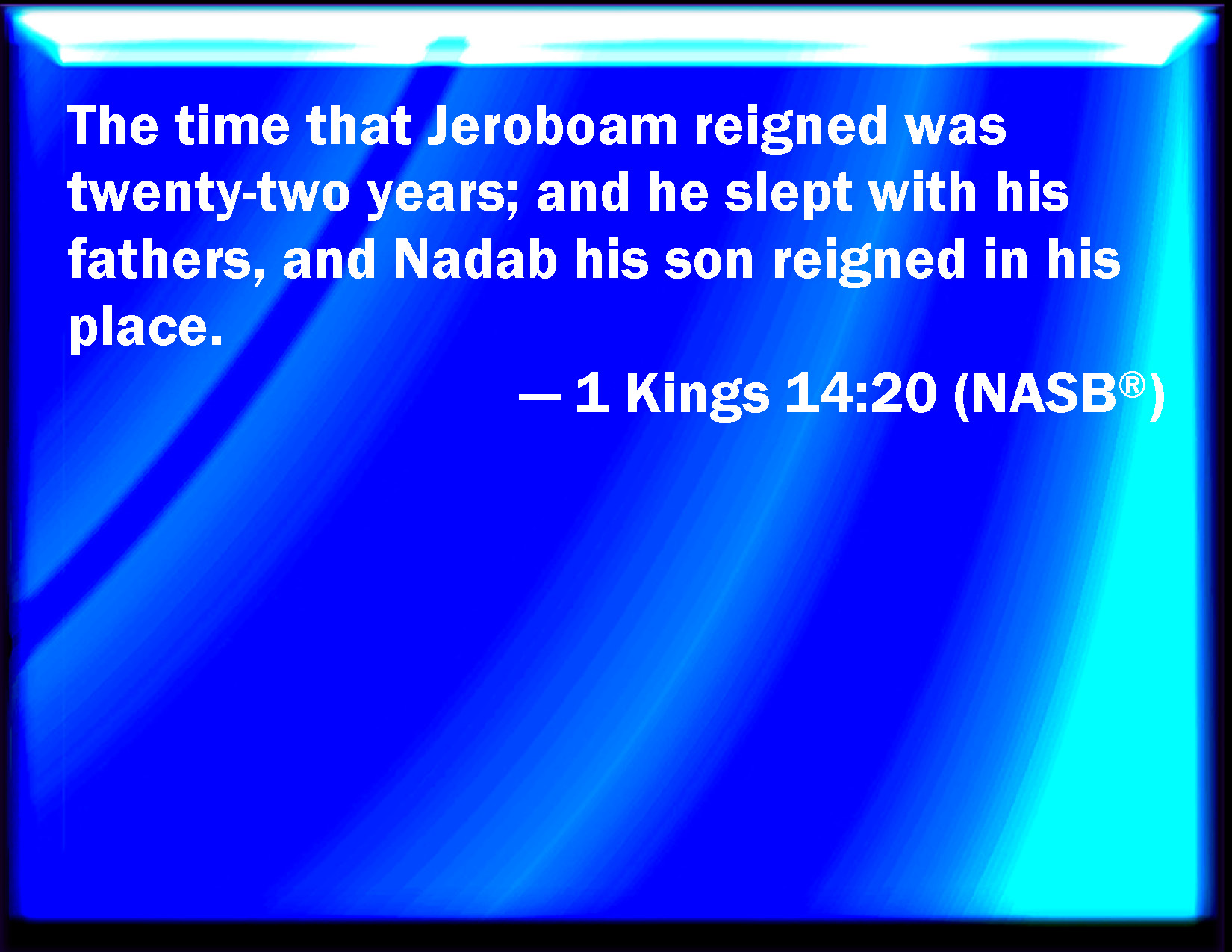 The time that Jeroboam reigned was twenty-two years; and he slept with his fathers, and Nadab his son reigned in his place.

— 1 Kings 14:20 (NASB®)